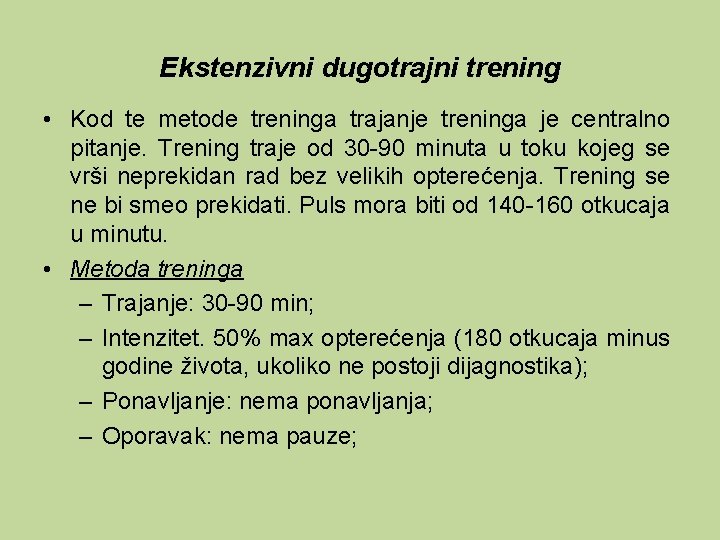 Ekstenzivni dugotrajni trening

• Kod te metode treninga trajanje treninga je centralno pitanje. Trening traje od 30-90 minuta u toku kojeg se vrši neprekidan rad bez velikih opterećenja. Trening se ne bi smeo prekidati. Puls mora biti od 140-160 otkucaja u minutu.

• Metoda treninga
– Trajanje: 30-90 min;
– Intenzitet. 50% max opterećenja (180 otkucaja minus godine života, ukoliko ne postoji dijagnostika);
– Ponavljanje: nema ponavljanja;
– Oporavak: nema pauze;